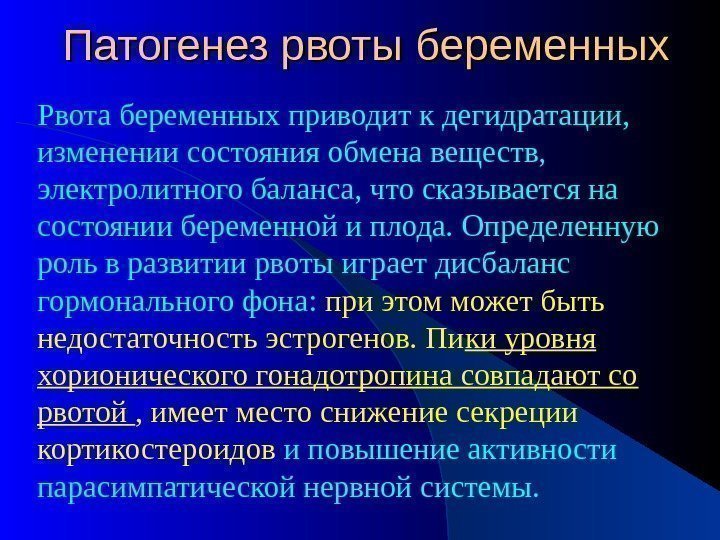 Патогенез рвоты беременных

Рвота беременных приводит к дегидратации, изменении состояния обмена веществ, электролитного баланса, что сказывается на состоянии беременной и плода. Определенную роль в развитии рвоты играет дисбаланс гормонального фона: при этом может быть недостаточность эстрогенов. Пики уровня хорионического гонадотропина совпадают со рвотой , имеет место снижение секреции кортикостероидов и повышение активности парасимпатической нервной системы.